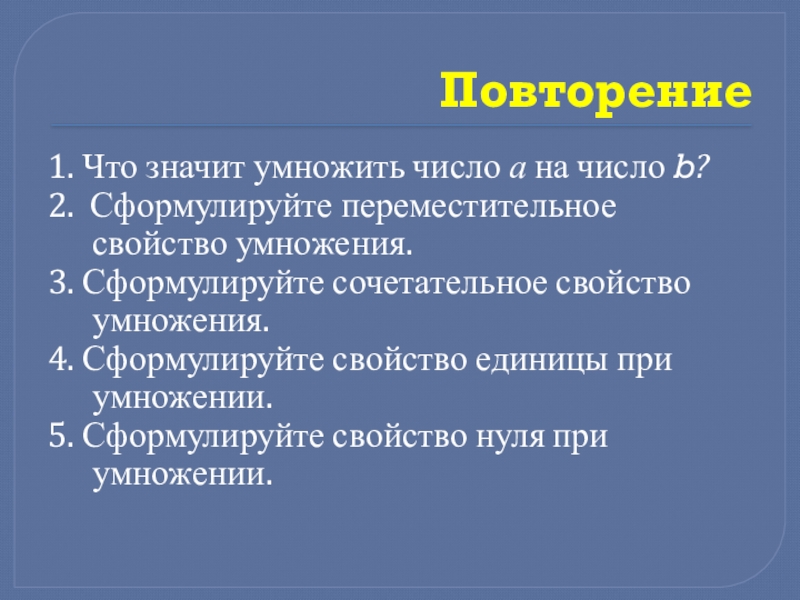 Повторение

1. Что значит умножить число $a$ на число $b$?
2. Сформулируйте переместительное свойство умножения.
3. Сформулируйте сочетательное свойство умножения.
4. Сформулируйте свойство единицы при умножении.
5. Сформулируйте свойство нуля при умножении.